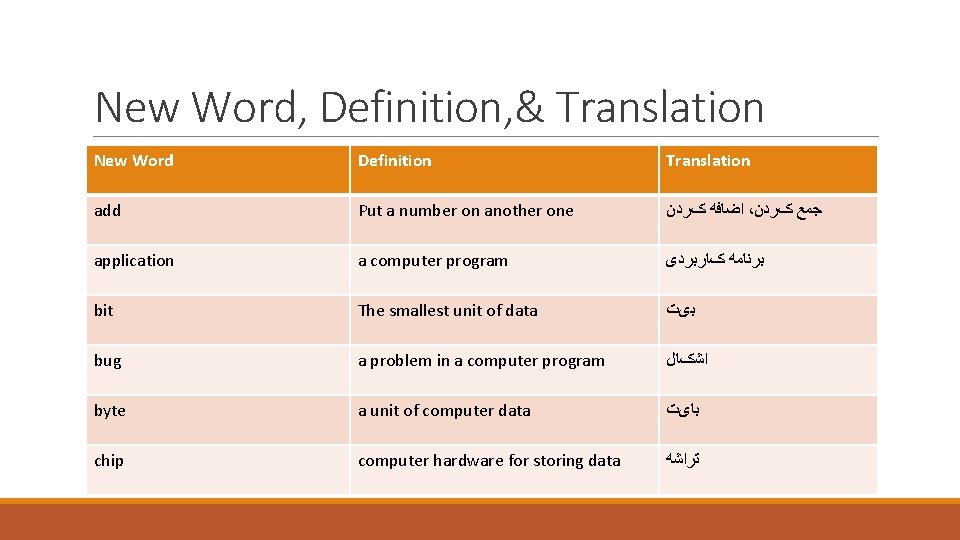 New Word, Definition,& Translation

| New Word | Definition | Translation |
|---|---|---|
| add | Put a number on another one | جمع کردن، اضافه کردن |
| application | a computer program | برنامه کاربردی |
| bit | The smallest unit of data | بیت |
| bug | a problem in a computer program | اشکال |
| byte | a unit of computer data | بایت |
| chip | computer hardware for storing data | تراشه |